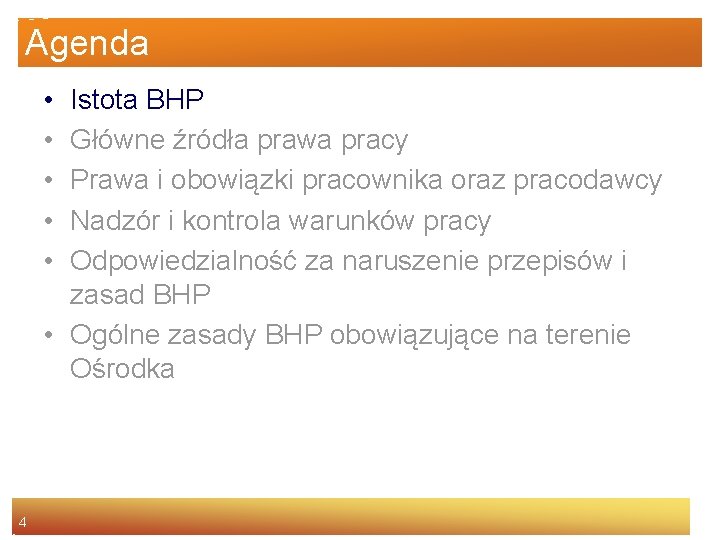 Agenda

• Istota BHP
• Główne źródła prawa pracy
• Prawa i obowiązki pracownika oraz pracodawcy
• Nadzór i kontrola warunków pracy
• Odpowiedzialność za naruszenie przepisów i zasad BHP
• Ogólne zasady BHP obowiązujące na terenie Ośrodka

4